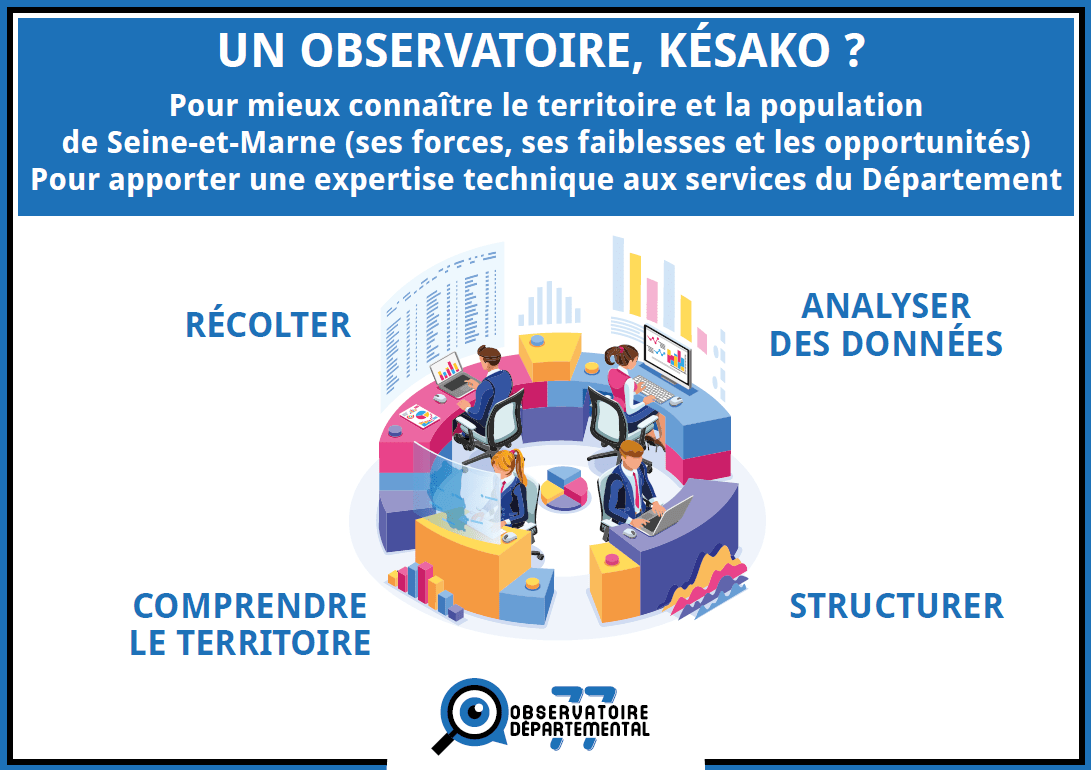 UN OBSERVATOIRE, KÉSAKO ?

Pour mieux connaître le territoire et la population de Seine-et-Marne (ses forces, ses faiblesses et les opportunités)
Pour apporter une expertise technique aux services du Département

RÉCOLTER

ANALYSER DES DONNÉES

COMPRENDRE LE TERRITOIRE

STRUCTURER

77 OBSERVATOIRE DÉPARTEMENTAL